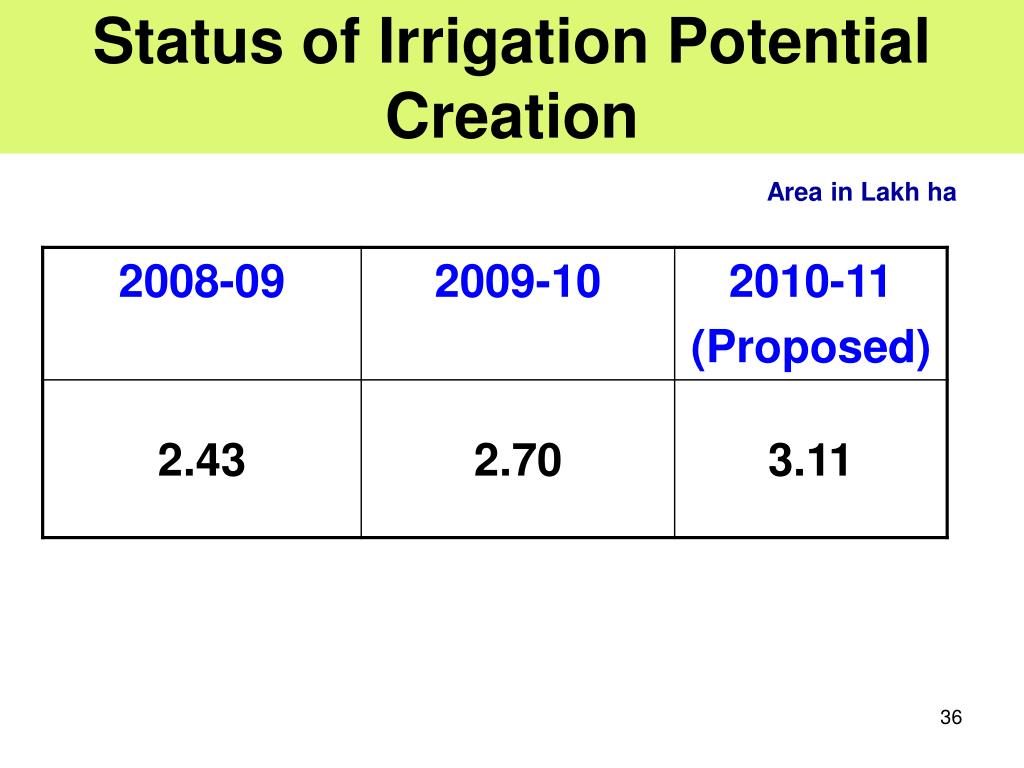 Status of Irrigation Potential Creation

Area in Lakh ha

| 2008-09 | 2009-10 | 2010-11 (Proposed) |
|---|---|---|
| 2.43 | 2.70 | 3.11 |

36